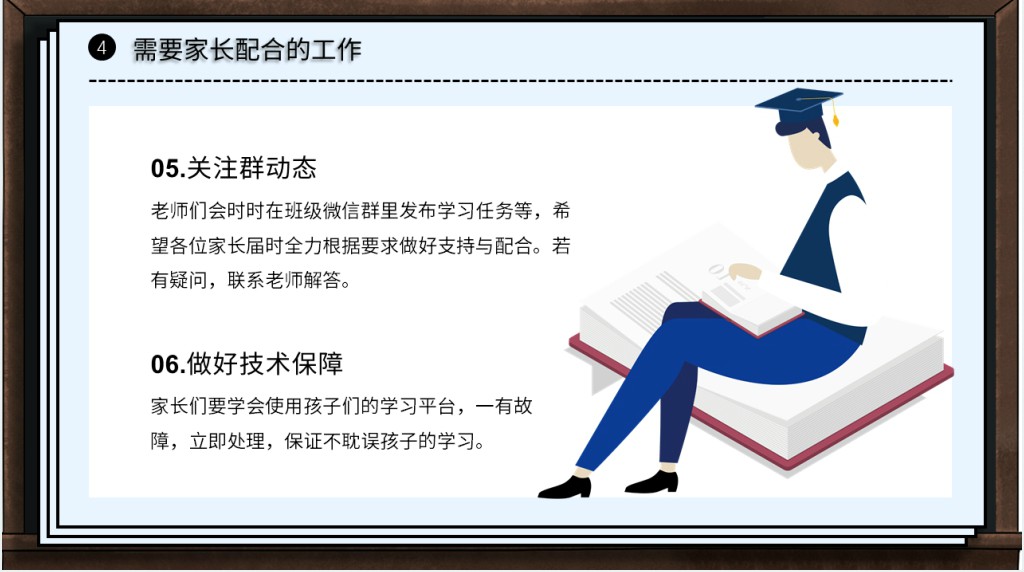 4 需要家长配合的工作

05.关注群动态

老师们会时时在班级微信群里发布学习任务等，希望各位家长届时全力根据要求做好支持与配合。若有疑问，联系老师解答。

06.做好技术保障

家长们要学会使用孩子们的学习平台，一有故障，立即处理，保证不耽误孩子的学习。